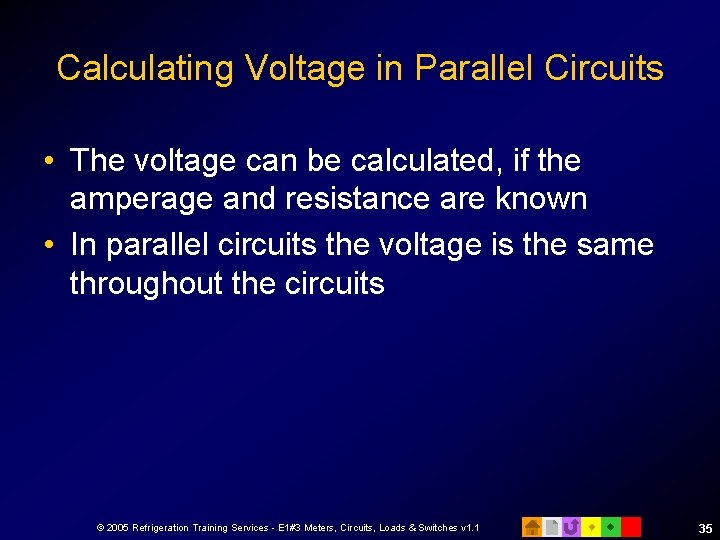 Calculating Voltage in Parallel Circuits

• The voltage can be calculated, if the amperage and resistance are known

• In parallel circuits the voltage is the same throughout the circuits

© 2005 Refrigeration Training Services - E1#3 Meters, Circuits, Loads & Switches v1.1

35